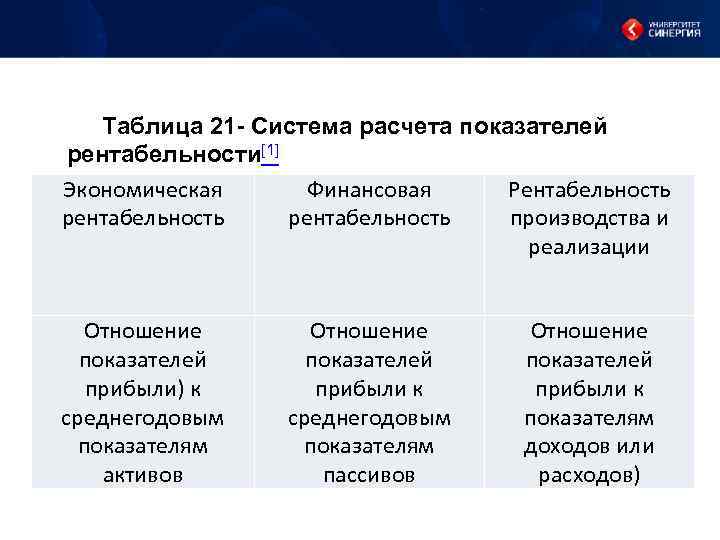 УНИВЕРСИТЕТ СИНЕРГИЯ

Таблица 21- Система расчета показателей рентабельности[1]

| Экономическая рентабельность | Финансовая рентабельность | Рентабельность производства и реализации |
|---|---|---|
| Отношение показателей прибыли) к среднегодовым показателям активов | Отношение показателей прибыли к среднегодовым показателям пассивов | Отношение показателей прибыли к показателям доходов или расходов) |